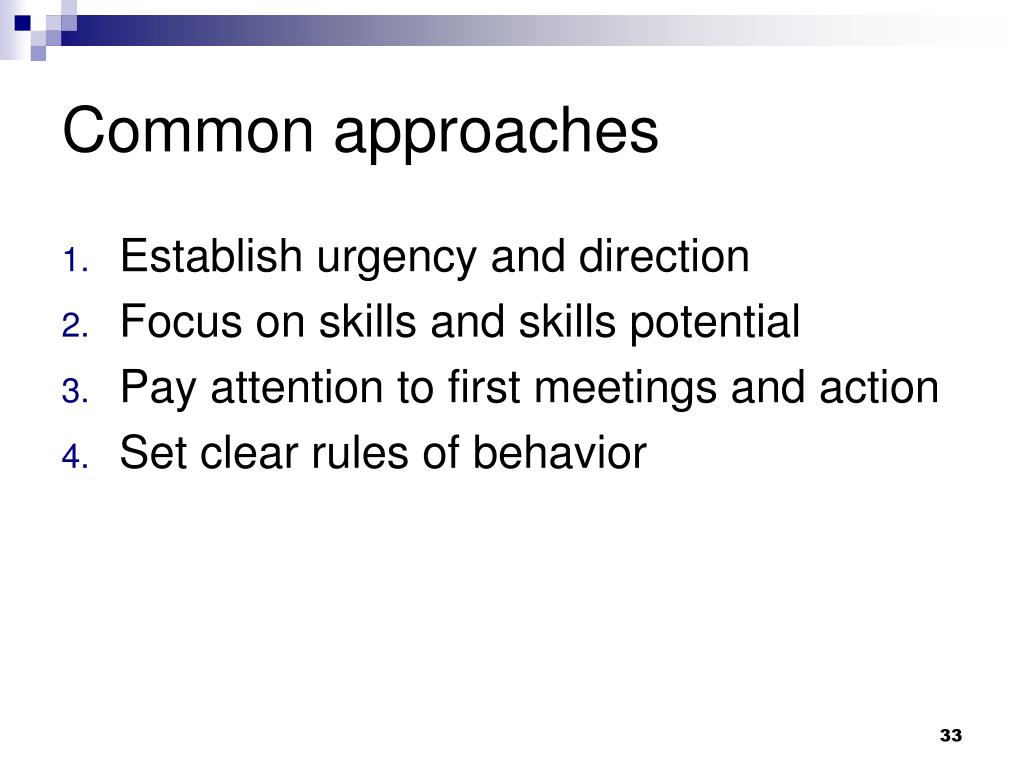 Common approaches

1. Establish urgency and direction
2. Focus on skills and skills potential
3. Pay attention to first meetings and action
4. Set clear rules of behavior

33